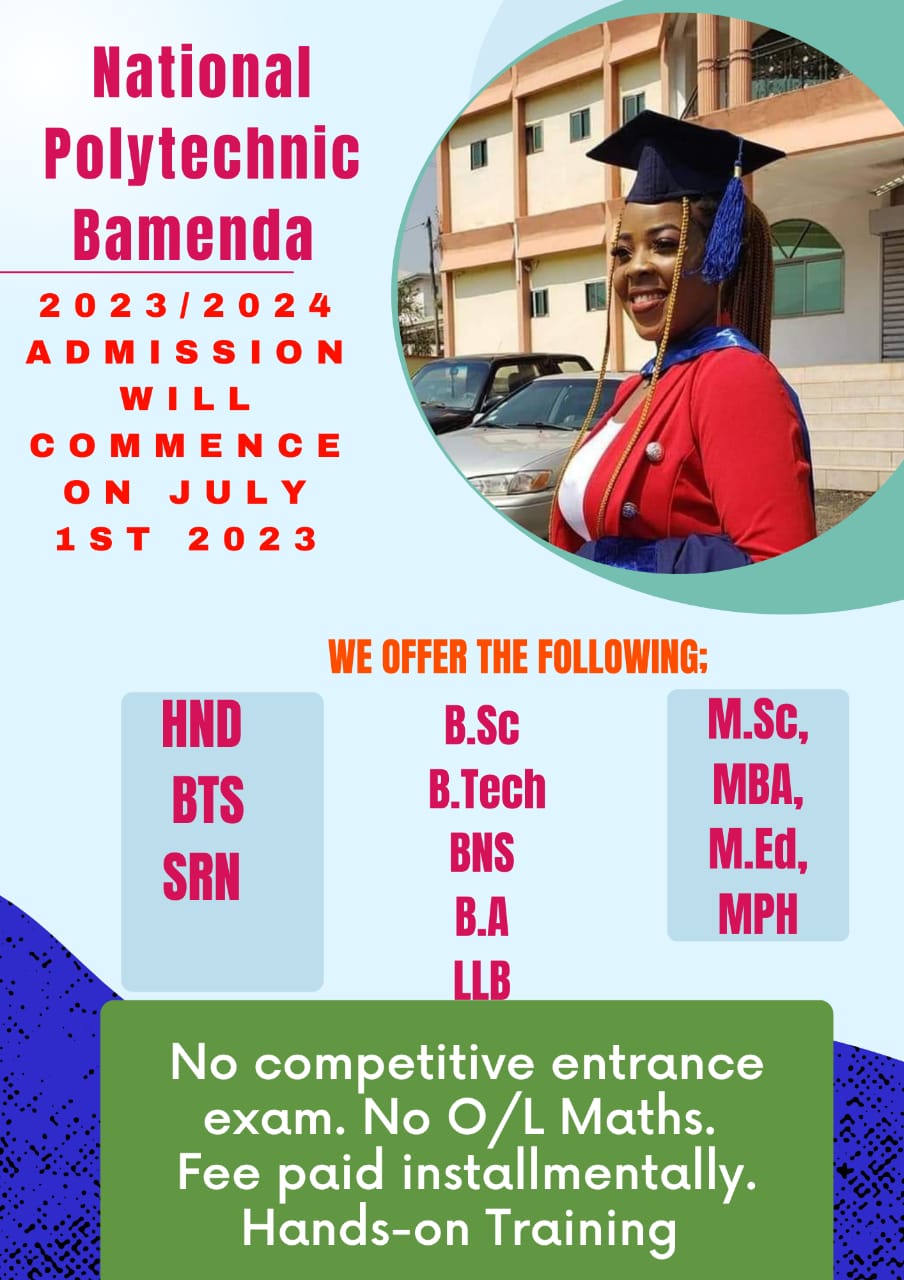 National Polytechnic Bamenda

2023/2024 ADMISSION WILL COMMENCE ON JULY 1ST 2023

WE OFFER THE FOLLOWING;

HND
BTS
SRN

B.Sc
B.Tech
BNS
B.A
LLB

M.Sc,
MBA,
M.Ed,
MPH

No competitive entrance exam. No O/L Maths. Fee paid installmentally. Hands-on Training